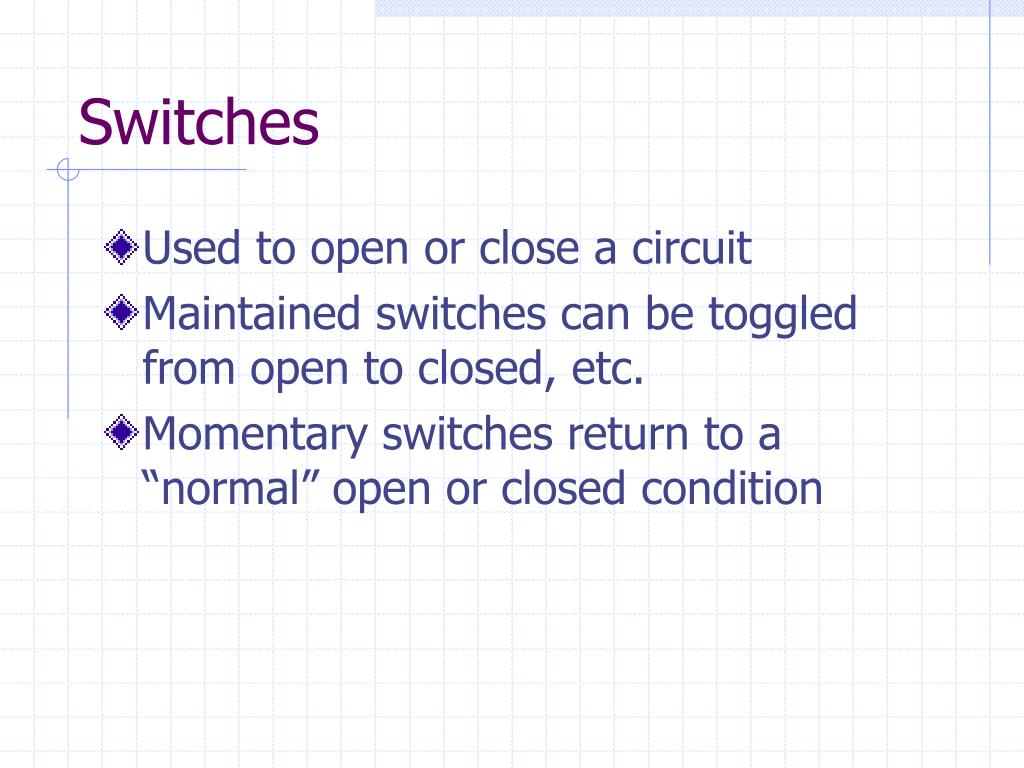 Switches

Used to open or close a circuit

Maintained switches can be toggled from open to closed, etc.

Momentary switches return to a “normal” open or closed condition